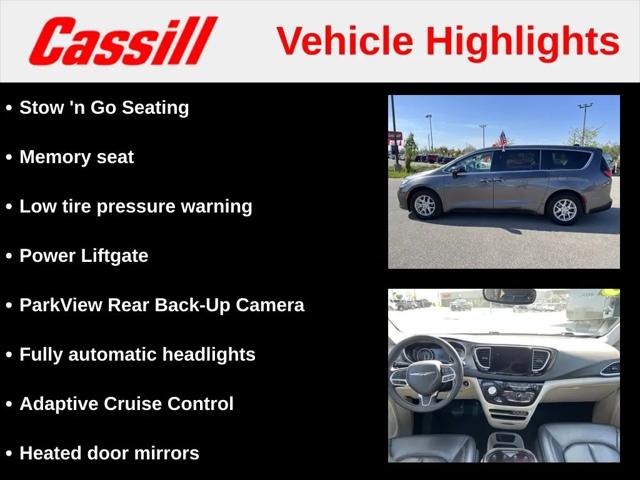 Cassill Vehicle Highlights

• Stow 'n Go Seating

• Memory seat

• Low tire pressure warning

• Power Liftgate

• ParkView Rear Back-Up Camera

• Fully automatic headlights

• Adaptive Cruise Control

• Heated door mirrors